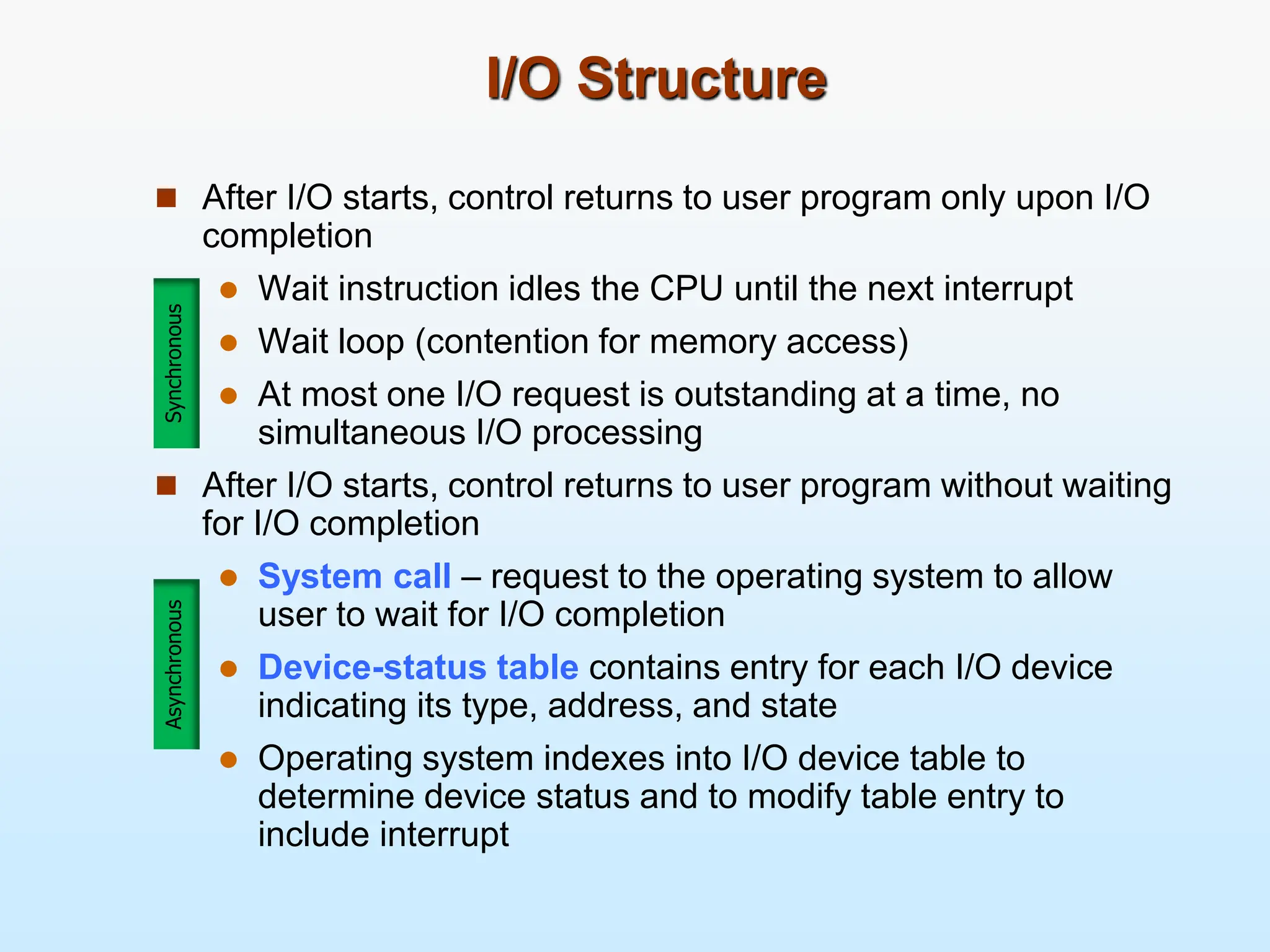 I/O Structure

After I/O starts, control returns to user program only upon I/O completion

Synchronous

Wait instruction idles the CPU until the next interrupt

Wait loop (contention for memory access)

At most one I/O request is outstanding at a time, no simultaneous I/O processing

After I/O starts, control returns to user program without waiting for I/O completion

Asynchronous

System call – request to the operating system to allow user to wait for I/O completion

Device-status table contains entry for each I/O device indicating its type, address, and state

Operating system indexes into I/O device table to determine device status and to modify table entry to include interrupt